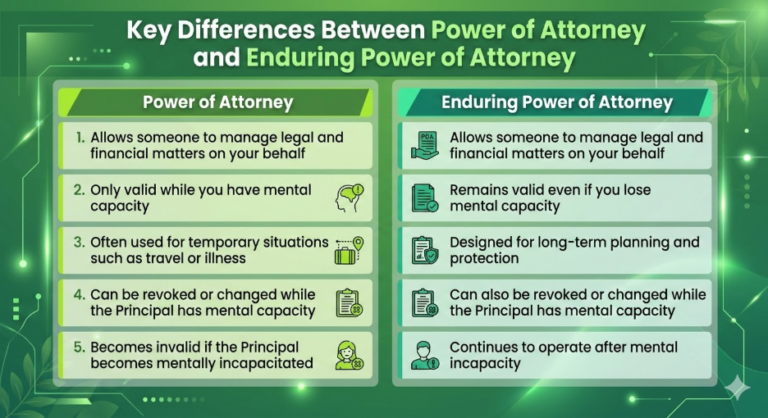 Key Differences Between Power of Attorney and Enduring Power of Attorney

Power of Attorney

1. Allows someone to manage legal and financial matters on your behalf

2. Only valid while you have mental capacity

3. Often used for temporary situations such as travel or illness

4. Can be revoked or changed while the Principal has mental capacity

5. Becomes invalid if the Principal becomes mentally incapacitated

Enduring Power of Attorney

POA

Allows someone to manage legal and financial matters on your behalf

Remains valid even if you lose mental capacity

Designed for long-term planning and protection

Can also be revoked or changed while the Principal has mental capacity

Continues to operate after mental incapacity